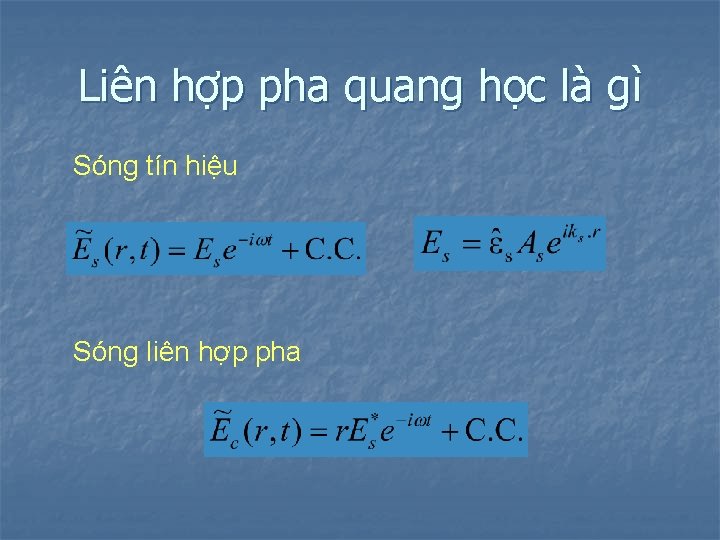 Liên hợp pha quang học là gì

Sóng tín hiệu

$\widetilde{E}_s(r,t) = E_s e^{-i\omega t} + \text{C.C.}$

$E_s = \hat{\varepsilon}_s A_s e^{ik_s.r}$

Sóng liên hợp pha

$\widetilde{E}_c(r,t) = rE_s^* e^{-i\omega t} + \text{C.C.}$